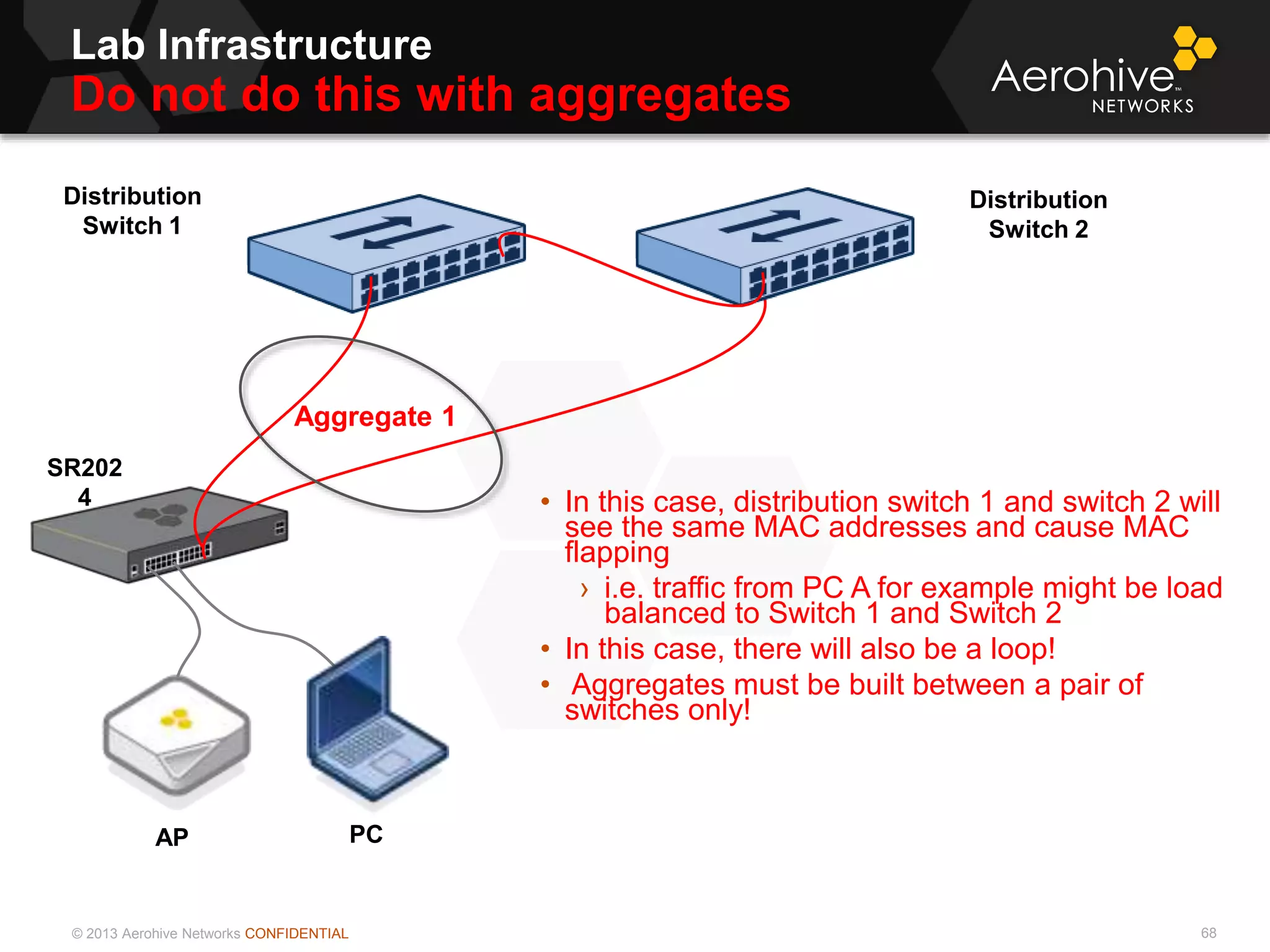 Lab Infrastructure
Do not do this with aggregates

Aerohive™ NETWORKS

Distribution Switch 1

Distribution Switch 2

Aggregate 1

SR202
4

AP

PC

• In this case, distribution switch 1 and switch 2 will see the same MAC addresses and cause MAC flapping
› i.e. traffic from PC A for example might be load balanced to Switch 1 and Switch 2
• In this case, there will also be a loop!
• Aggregates must be built between a pair of switches only!

© 2013 Aerohive Networks CONFIDENTIAL

68